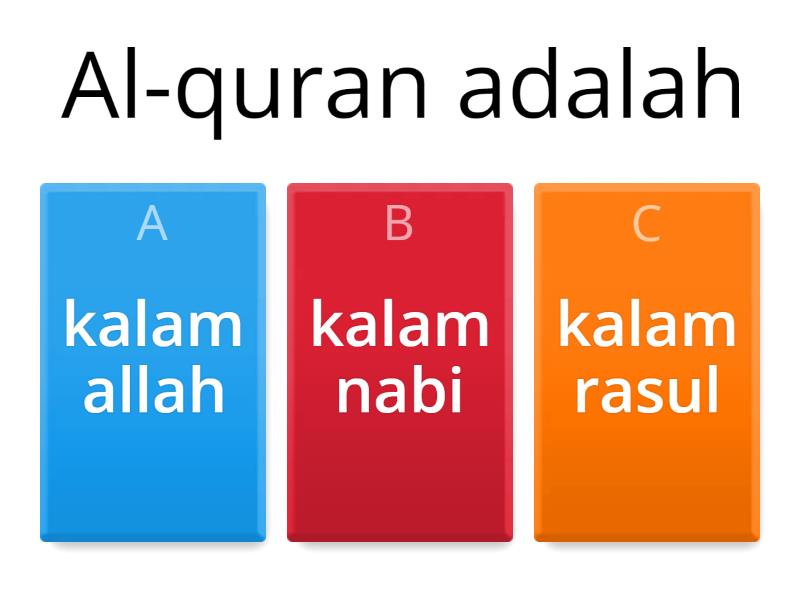 Al-quran adalah

A
kalam allah

B
kalam nabi

C
kalam rasul